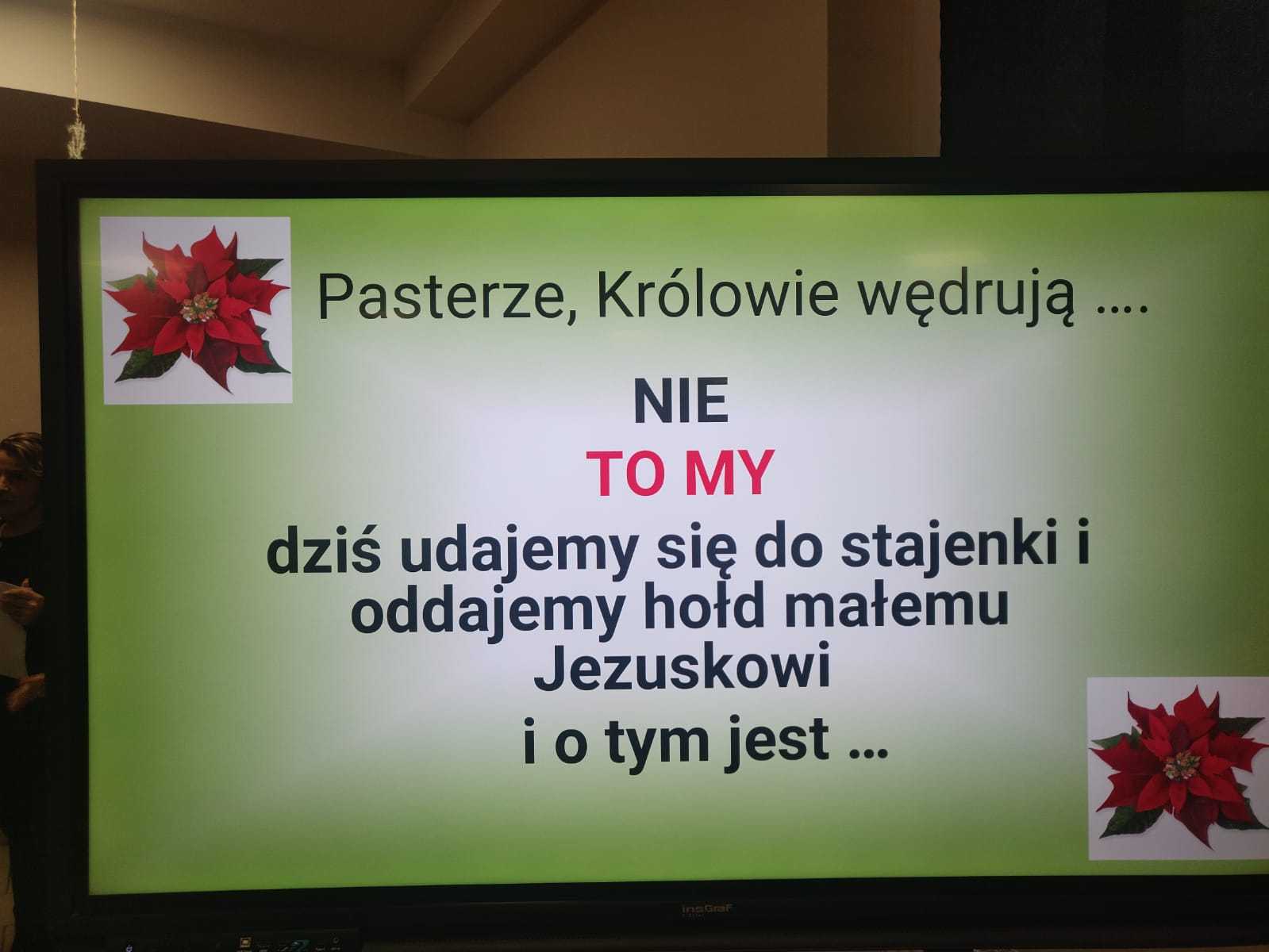 Pasterze, Królowie wędrują ….

NIE
TO MY
dziś udajemy się do stajenki i oddajemy hołd małemu Jezuskowi
i o tym jest …

insGraF